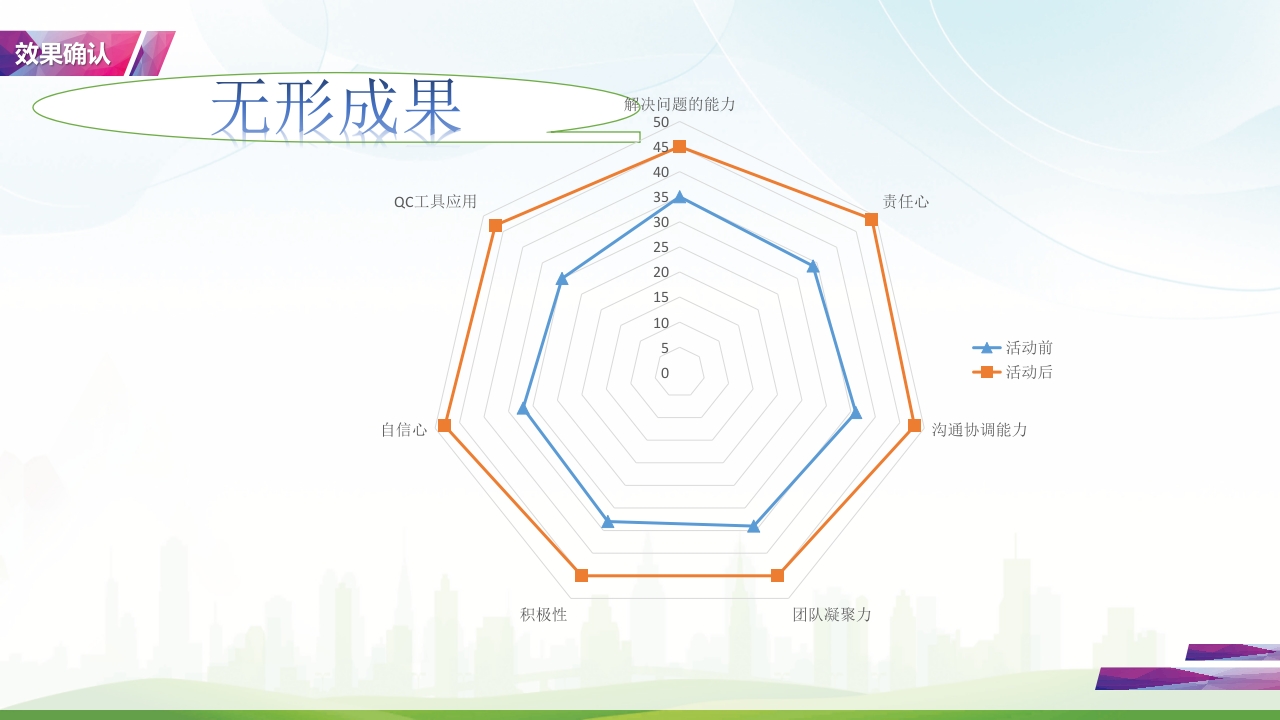 效果确认

无形成果

解决问题的能力
50
45
40
35
30
25
20
15
10
5
0
责任心
沟通协调能力
团队凝聚力
积极性
自信心
QC工具应用

活动前
活动后